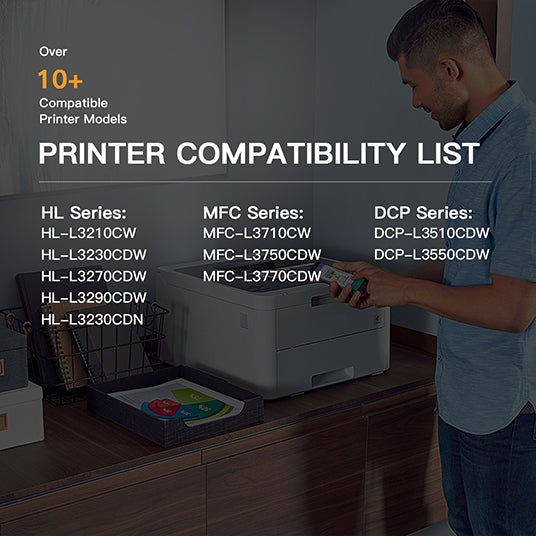 Over
10+
Compatible
Printer Models

PRINTER COMPATIBILITY LIST

HL Series:
HL-L3210CW
HL-L3230CDW
HL-L3270CDW
HL-L3290CDW
HL-L3230CDN

MFC Series:
MFC-L3710CW
MFC-L3750CDW
MFC-L3770CDW

DCP Series:
DCP-L3510CDW
DCP-L3550CDW